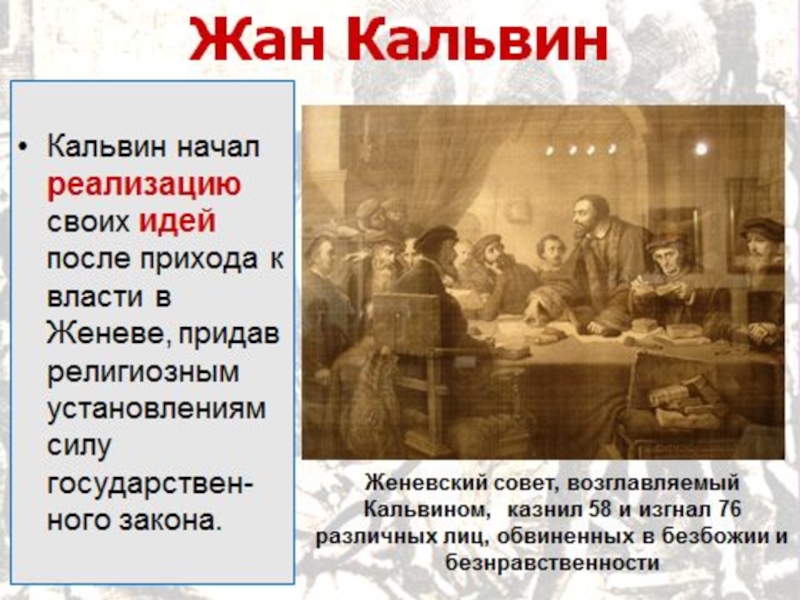 Жан Кальвин

• Кальвин начал реализацию своих идей после прихода к власти в Женеве, придав религиозным установлениям силу государственного закона.

Женевский совет, возглавляемый Кальвином, казнил 58 и изгнал 76 различных лиц, обвиненных в безбожии и безнравственности